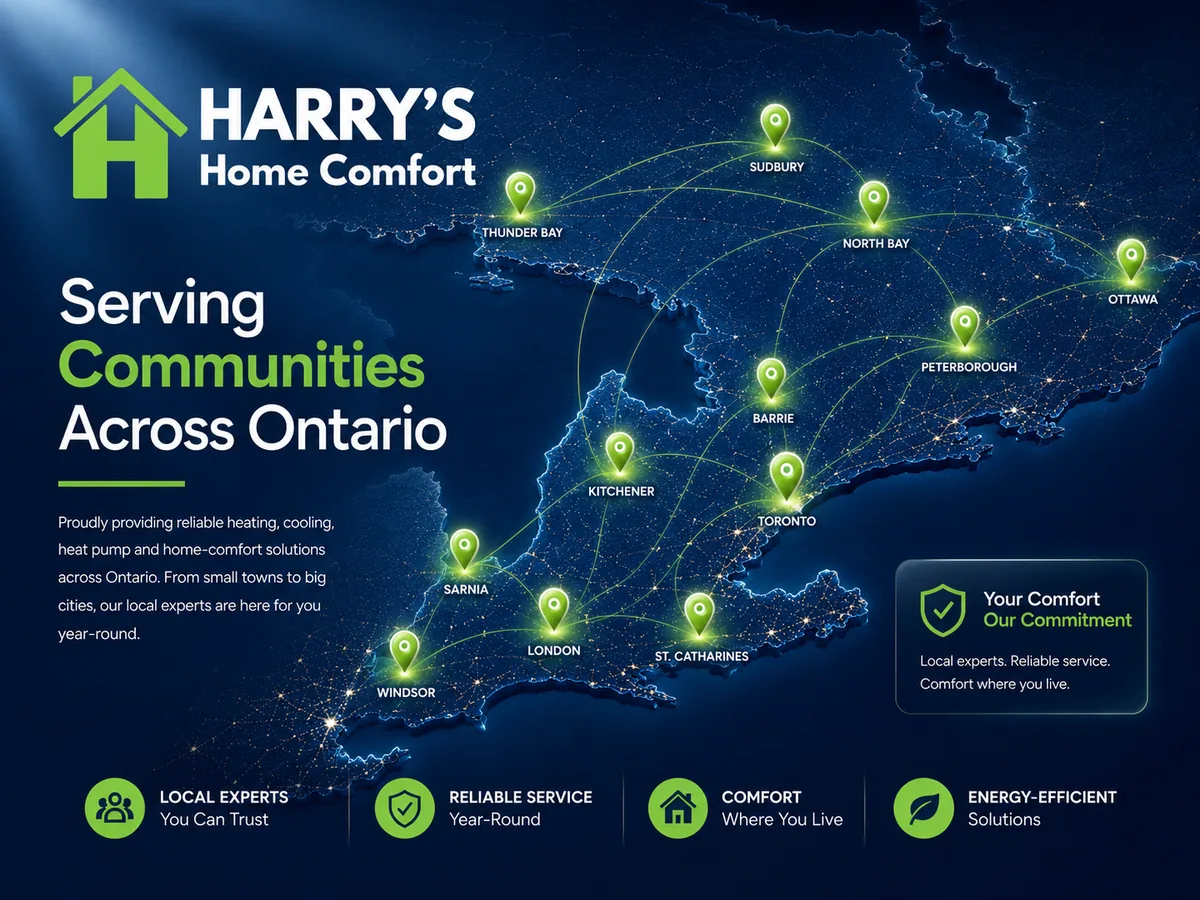 HARRY'S
Home Comfort

Serving Communities Across Ontario

Proudly providing reliable heating, cooling, heat pump and home-comfort solutions across Ontario. From small towns to big cities, our local experts are here for you year-round.

SUDBURY
THUNDER BAY
NORTH BAY
OTTAWA
PETERBOROUGH
BARRIE
KITCHENER
TORONTO
SARNIA
LONDON
ST. CATHARINES
WINDSOR

Your Comfort
Our Commitment
Local experts. Reliable service. Comfort where you live.

LOCAL EXPERTS
You Can Trust

RELIABLE SERVICE
Year-Round

COMFORT
Where You Live

ENERGY-EFFICIENT
Solutions